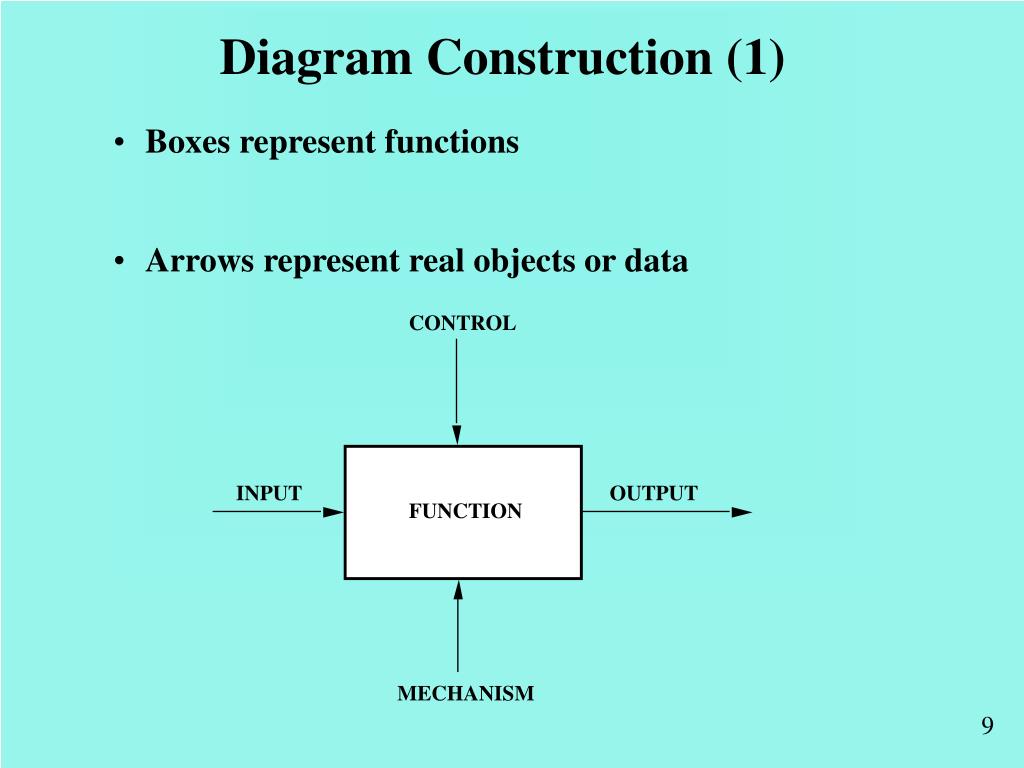 Diagram Construction (1)

• Boxes represent functions

• Arrows represent real objects or data

CONTROL

INPUT

FUNCTION

OUTPUT

MECHANISM

9